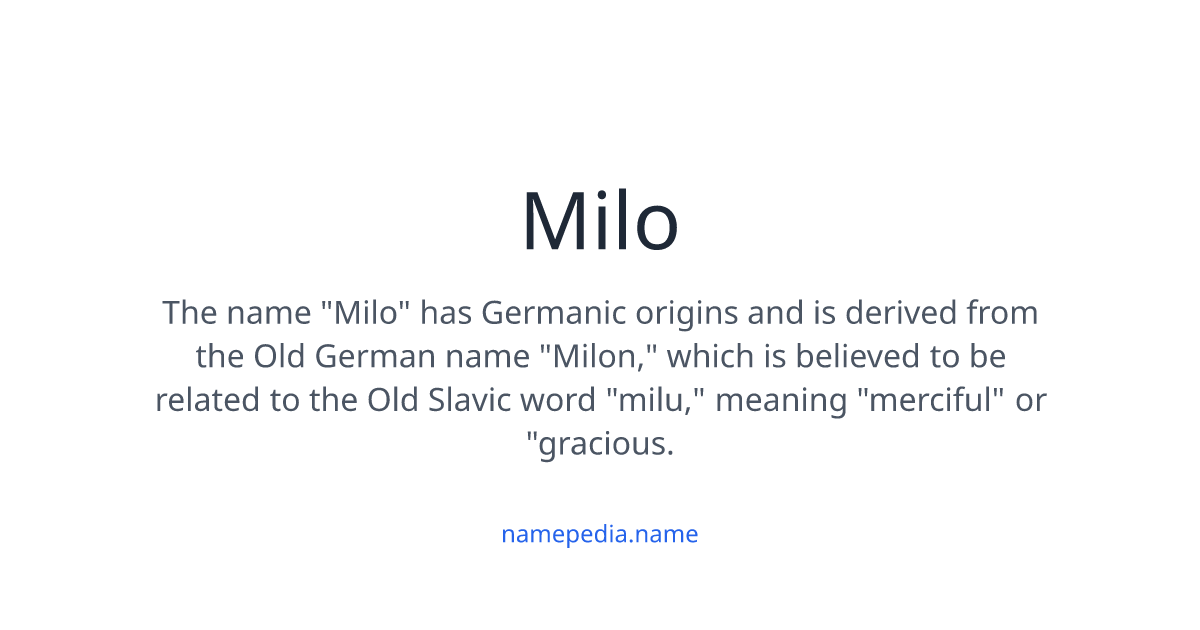 Milo

The name "Milo" has Germanic origins and is derived from the Old German name "Milon," which is believed to be related to the Old Slavic word "milu," meaning "merciful" or "gracious.

namepedia.name